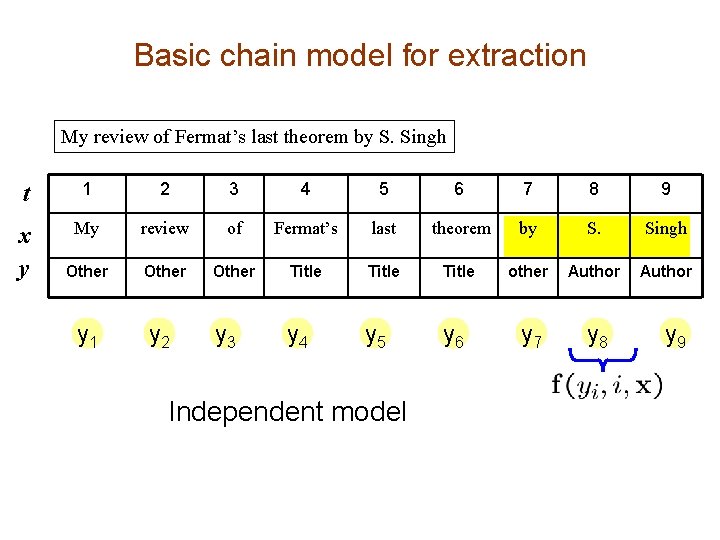 Basic chain model for extraction

My review of Fermat's last theorem by S. Singh

| t | 1 | 2 | 3 | 4 | 5 | 6 | 7 | 8 | 9 |
|---|---|---|---|---|---|---|---|---|---|
| x | My | review | of | Fermat's | last | theorem | by | S. | Singh |
| y | Other | Other | Other | Title | Title | Title | other | Author | Author |

$y_1$ $y_2$ $y_3$ $y_4$ $y_5$ $y_6$ $y_7$ $y_8$ $y_9$

$\mathbf{f}(y_i, i, \mathbf{x})$

Independent model